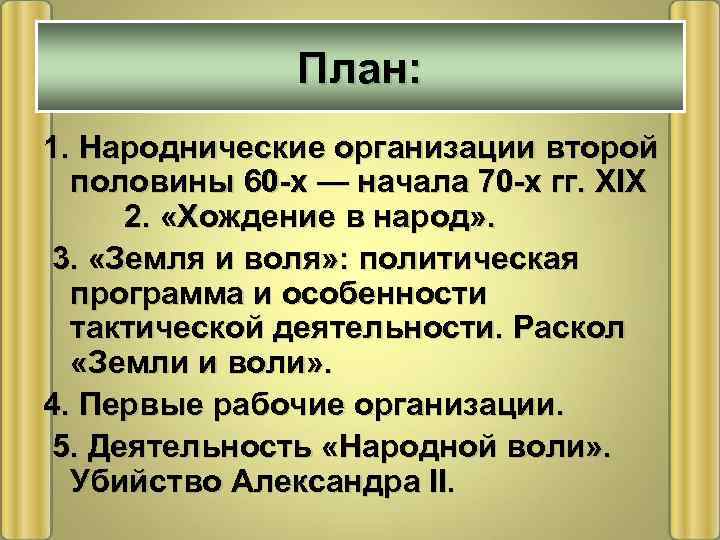 План:

1. Народнические организации второй половины 60-х — начала 70-х гг. XIX
2. «Хождение в народ».
3. «Земля и воля»: политическая программа и особенности тактической деятельности. Раскол «Земли и воли».
4. Первые рабочие организации.
5. Деятельность «Народной воли». Убийство Александра II.